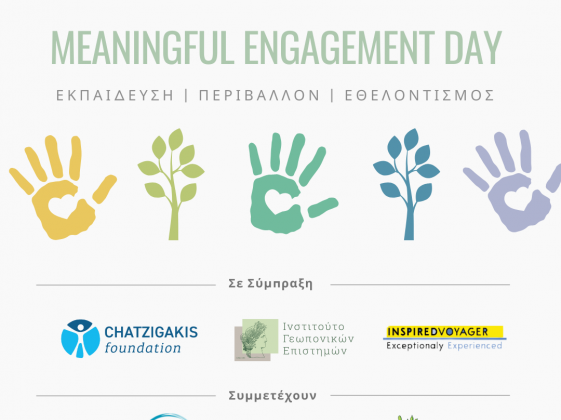 MEANINGFUL ENGAGEMENT DAY

ΕΚΠΑΙΔΕΥΣΗ | ΠΕΡΙΒΑΛΛΟΝ | ΕΘΕΛΟΝΤΙΣΜΟΣ

Σε Σύμπραξη

CHATZIGAKIS foundation

Ινστιτούτο Γεωπονικών Επιστημών

INSPIREDVOYAGER
Exceptionaly Experienced

Συμμετέχουν